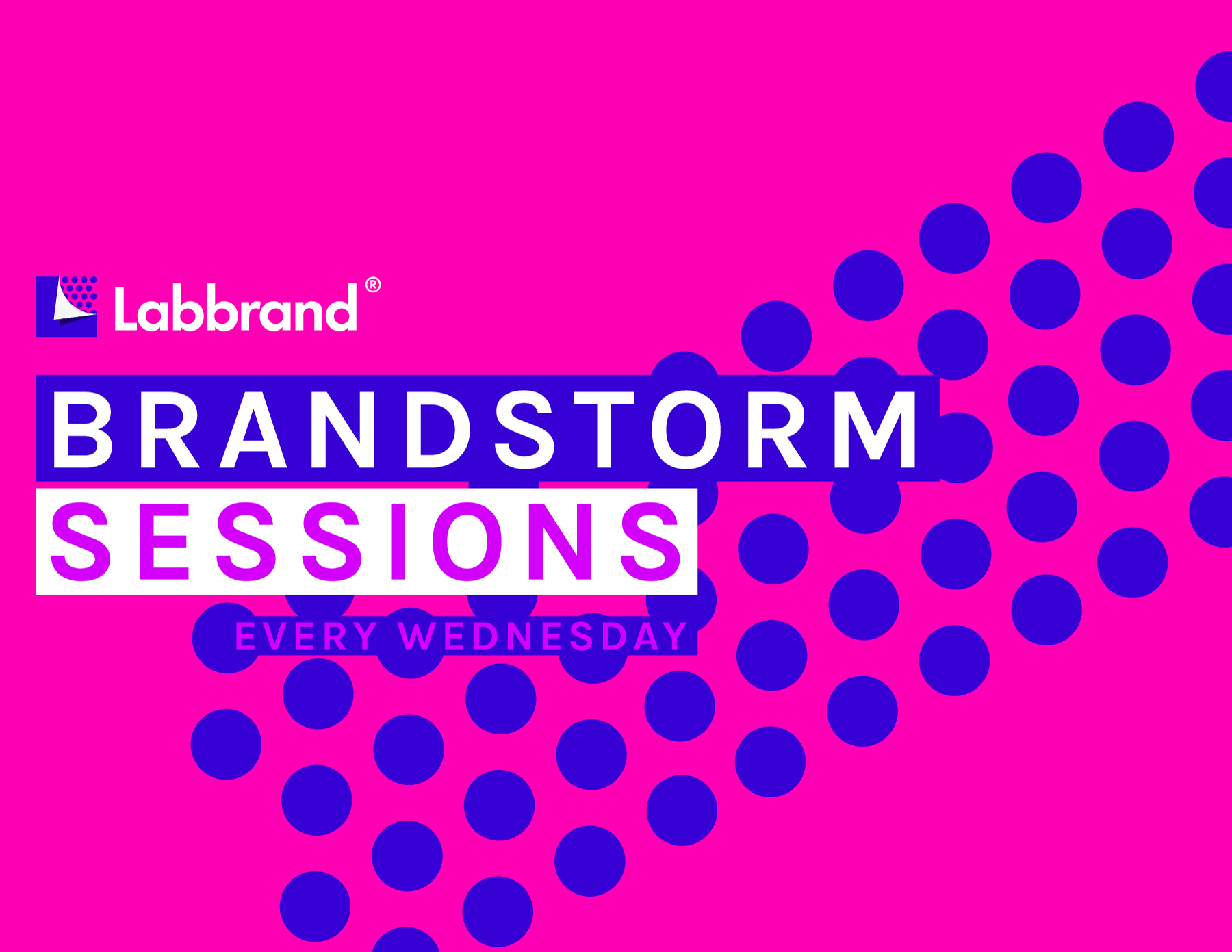 Labbrand®

BRANDSTORM
SESSIONS
EVERY WEDNESDAY